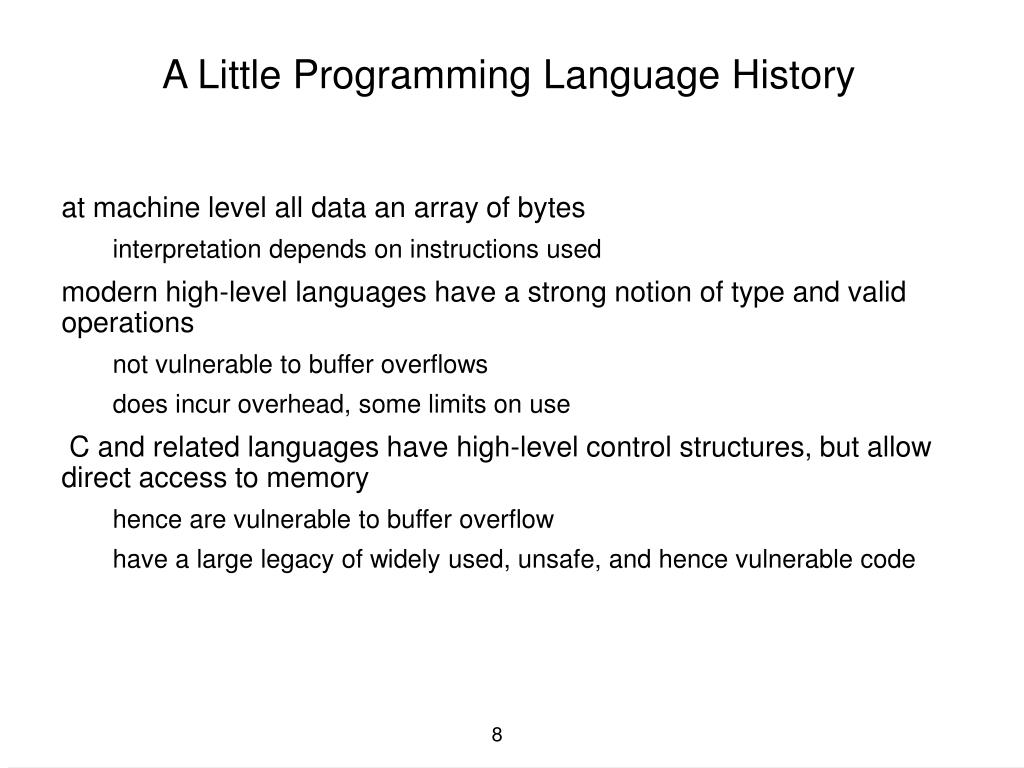 A Little Programming Language History

at machine level all data an array of bytes

interpretation depends on instructions used

modern high-level languages have a strong notion of type and valid operations

not vulnerable to buffer overflows

does incur overhead, some limits on use

C and related languages have high-level control structures, but allow direct access to memory

hence are vulnerable to buffer overflow

have a large legacy of widely used, unsafe, and hence vulnerable code

8